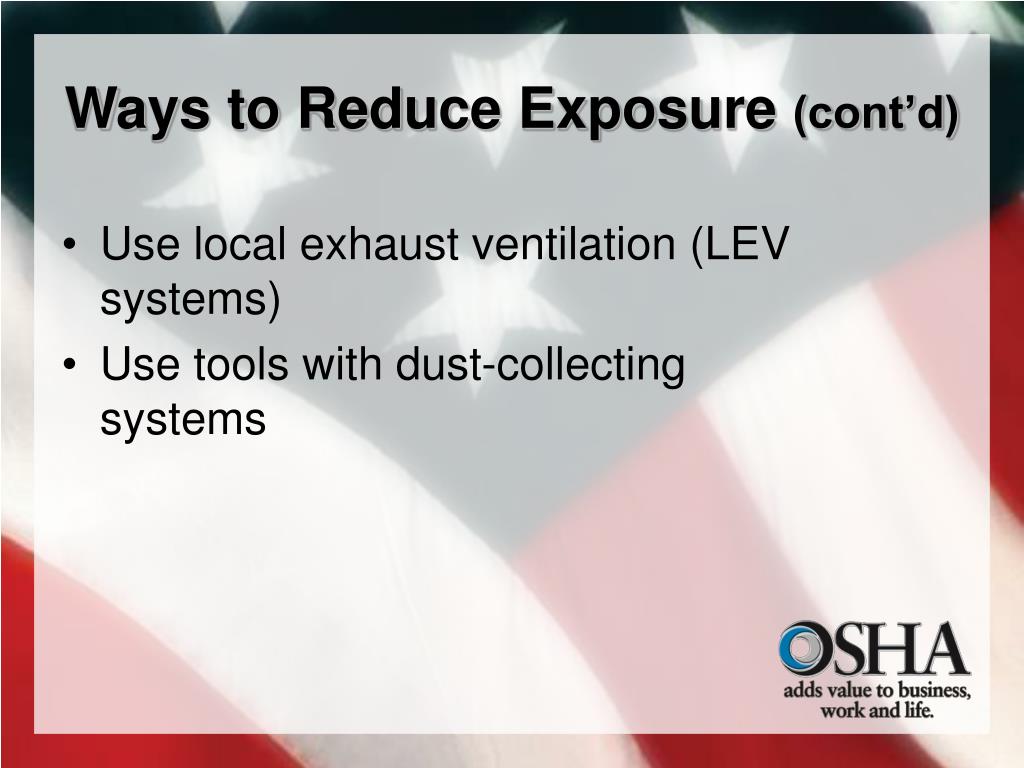 Ways to Reduce Exposure (cont'd)

• Use local exhaust ventilation (LEV systems)
• Use tools with dust-collecting systems

OSHA
adds value to business, work and life.